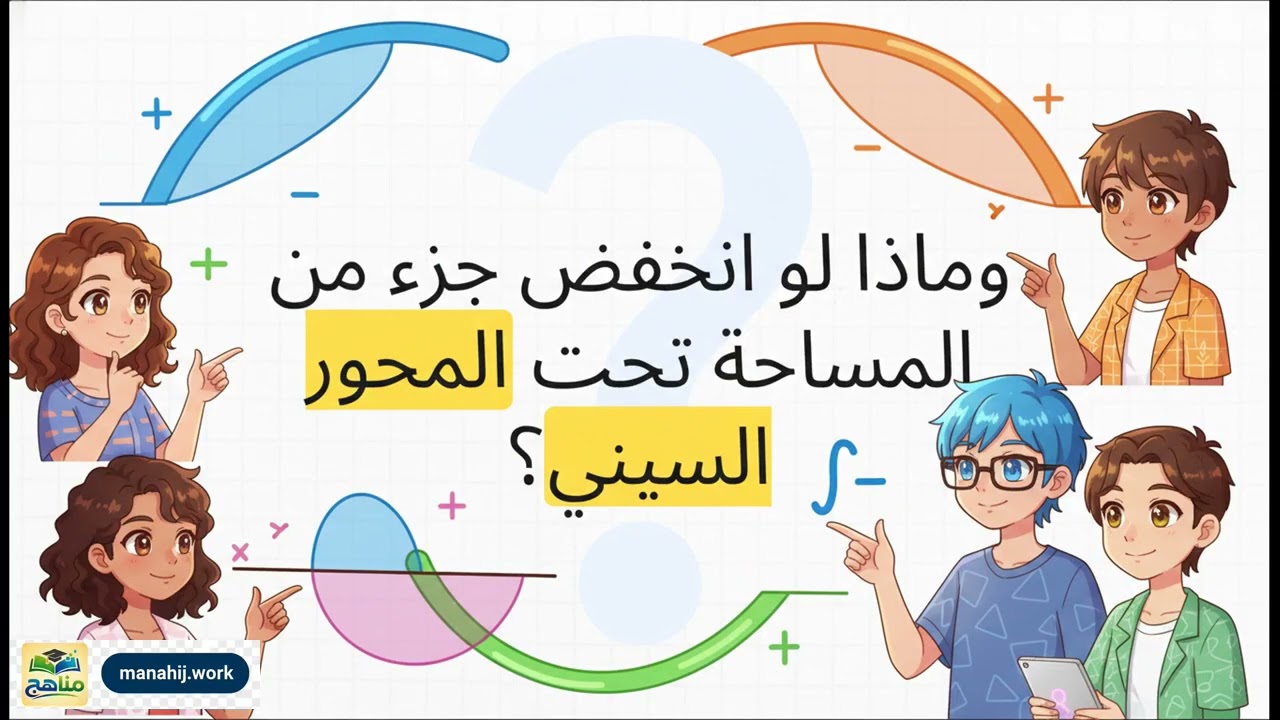 وماذا لو انخفض جزء من المساحة تحت المحور السيني؟

مناهج
manahij.work